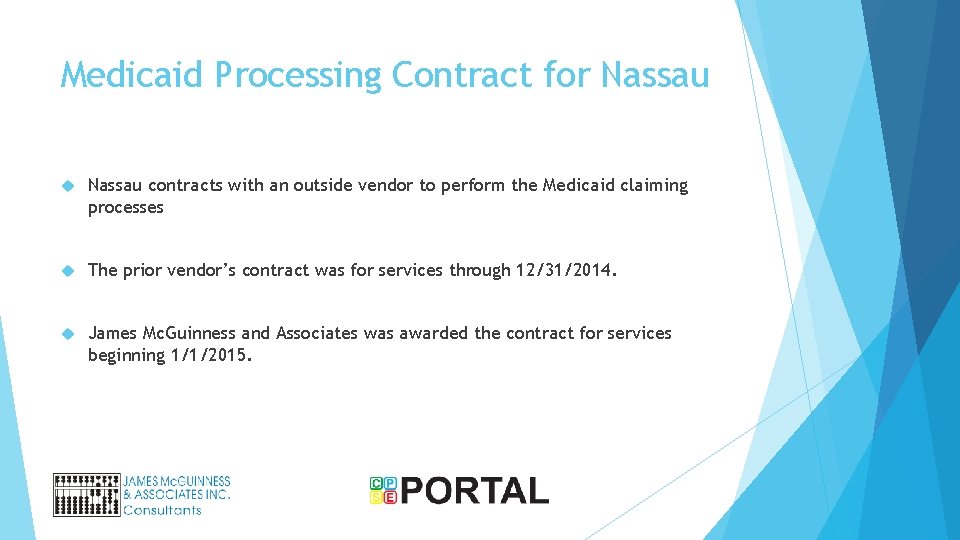 Medicaid Processing Contract for Nassau

Nassau contracts with an outside vendor to perform the Medicaid claiming processes

The prior vendor's contract was for services through 12/31/2014.

James McGuinness and Associates was awarded the contract for services beginning 1/1/2015.

JAMES McGUINNESS & ASSOCIATES INC. Consultants

CPSE PORTAL